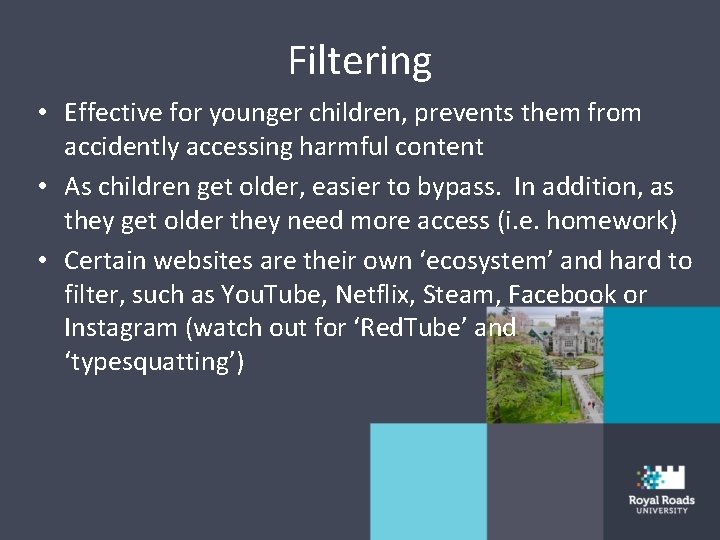 Filtering

• Effective for younger children, prevents them from accidently accessing harmful content
• As children get older, easier to bypass. In addition, as they get older they need more access (i.e. homework)
• Certain websites are their own ‘ecosystem’ and hard to filter, such as YouTube, Netflix, Steam, Facebook or Instagram (watch out for ‘RedTube’ and ‘typesquatting’)

Royal Roads
UNIVERSITY